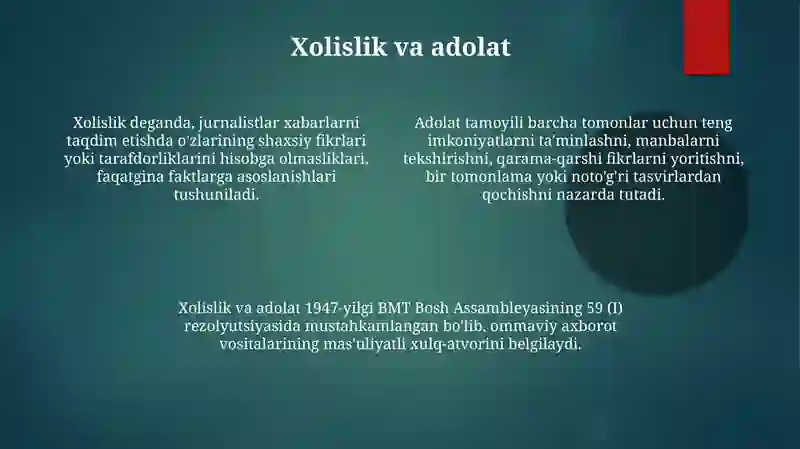 Xolislik va adolat

Xolislik deganda, jurnalistlar xabarlarni taqdim etishda o'zlarining shaxsiy fikrlari yoki tarafdorliklarini hisobga olmasliklari, faqatgina faktlarga asoslanishlari tushuniladi.

Adolat tamoyili barcha tomonlar uchun teng imkoniyatlarni ta'minlashni, manbalarni tekshirishni, qarama-qarshi fikrlarni yoritishni, bir tomonlama yoki noto'g'ri tasvirlardan qochishni nazarda tutadi.

Xolislik va adolat 1947-yilgi BMT Bosh Assambleyasining 59 (I) rezolyutsiyasida mustahkamlangan bo'lib, ommaviy axborot vositalarining mas'uliyatli xulq-atvorini belgilaydi.